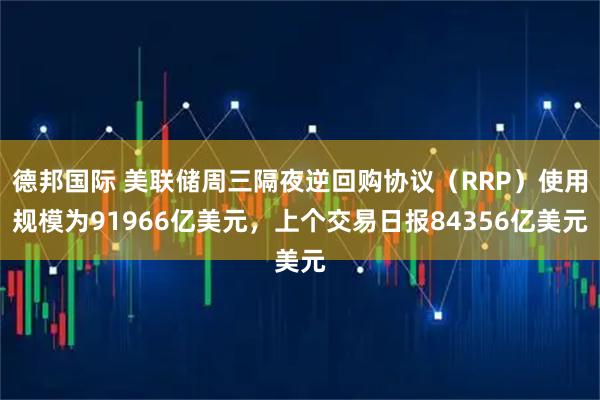 德邦国际 美联储周三隔夜逆回购协议（RRP）使用规模为91966亿美元，上个交易日报84356亿美元美元